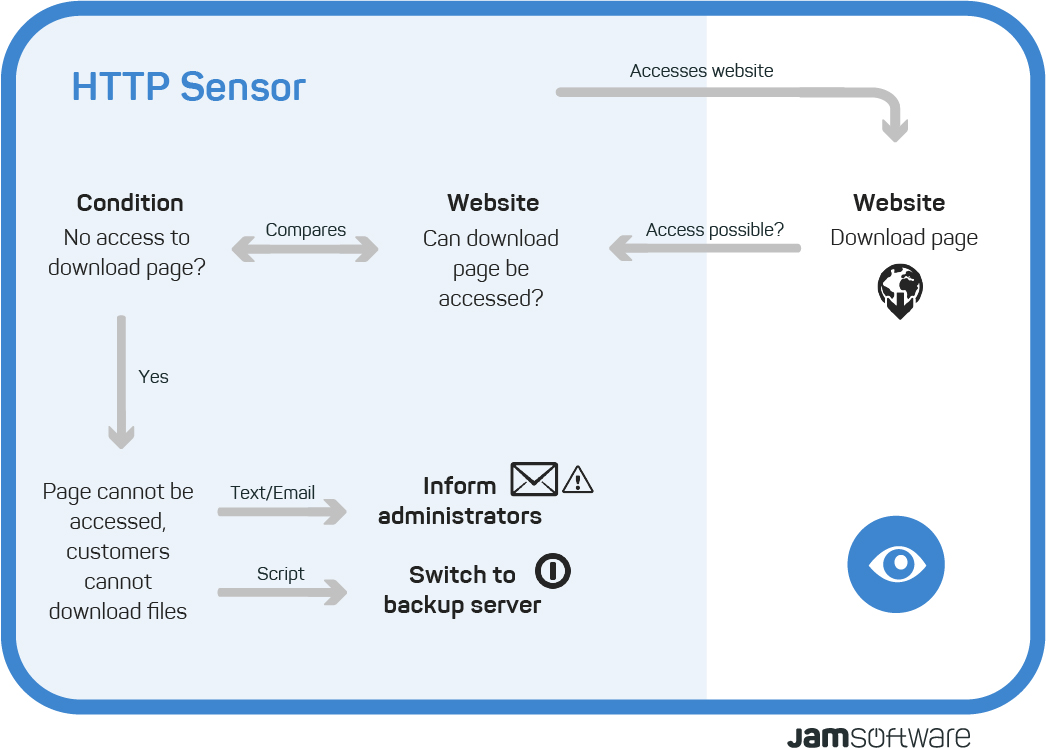 HTTP Sensor

Accesses website

Condition
No access to download page?

Compares

Website
Can download page be accessed?

Access possible?

Website
Download page

Yes

Page cannot be accessed, customers cannot download files

Text/Email

Inform administrators

Script

Switch to backup server

JAMSOFTWARE